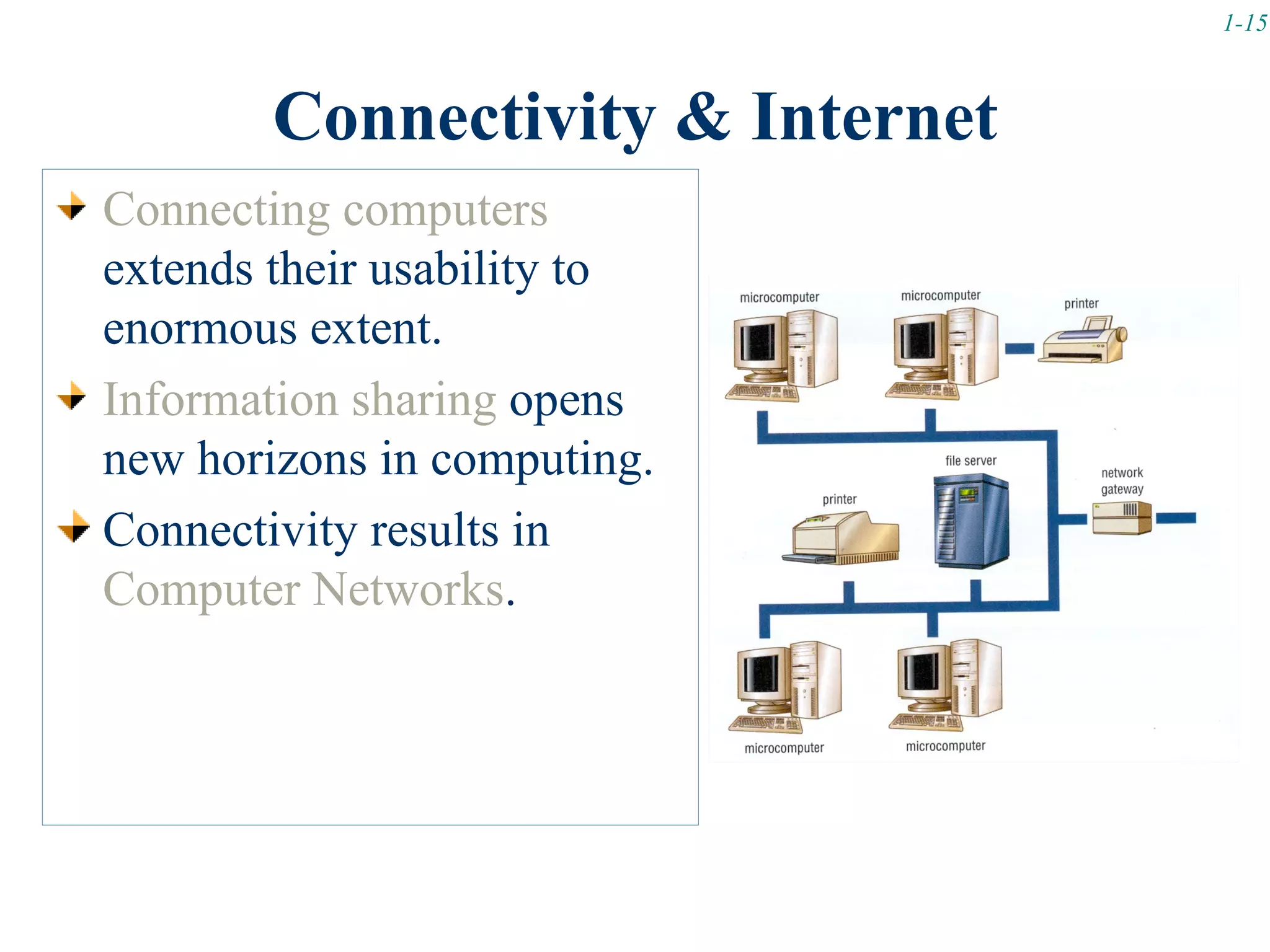 1-15

Connectivity & Internet

Connecting computers extends their usability to enormous extent.

Information sharing opens new horizons in computing.

Connectivity results in Computer Networks.

microcomputer
microcomputer
printer
file server
network gateway
printer
microcomputer
microcomputer